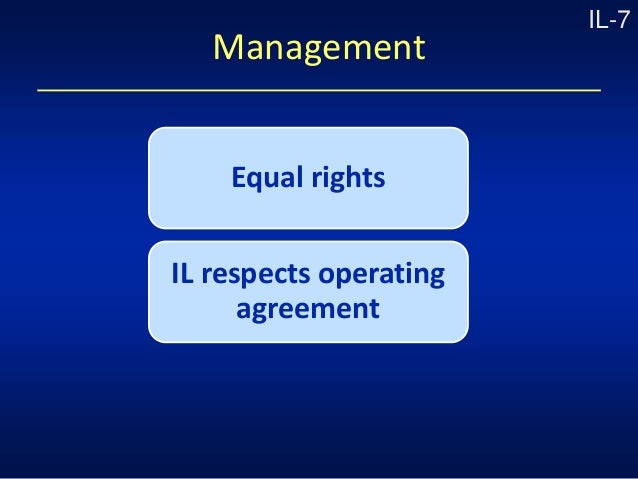 IL-7

Management

Equal rights

IL respects operating agreement